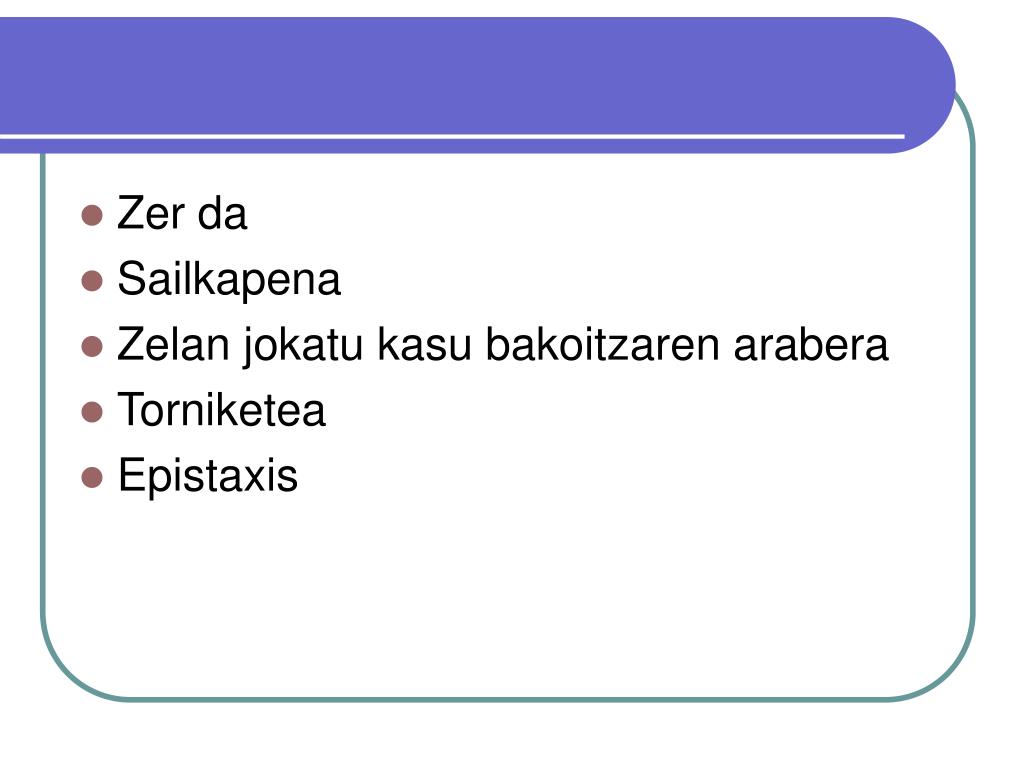 Zer da
Sailkapena
Zelan jokatu kasu bakoitzaren arabera
Torniketea
Epistaxis